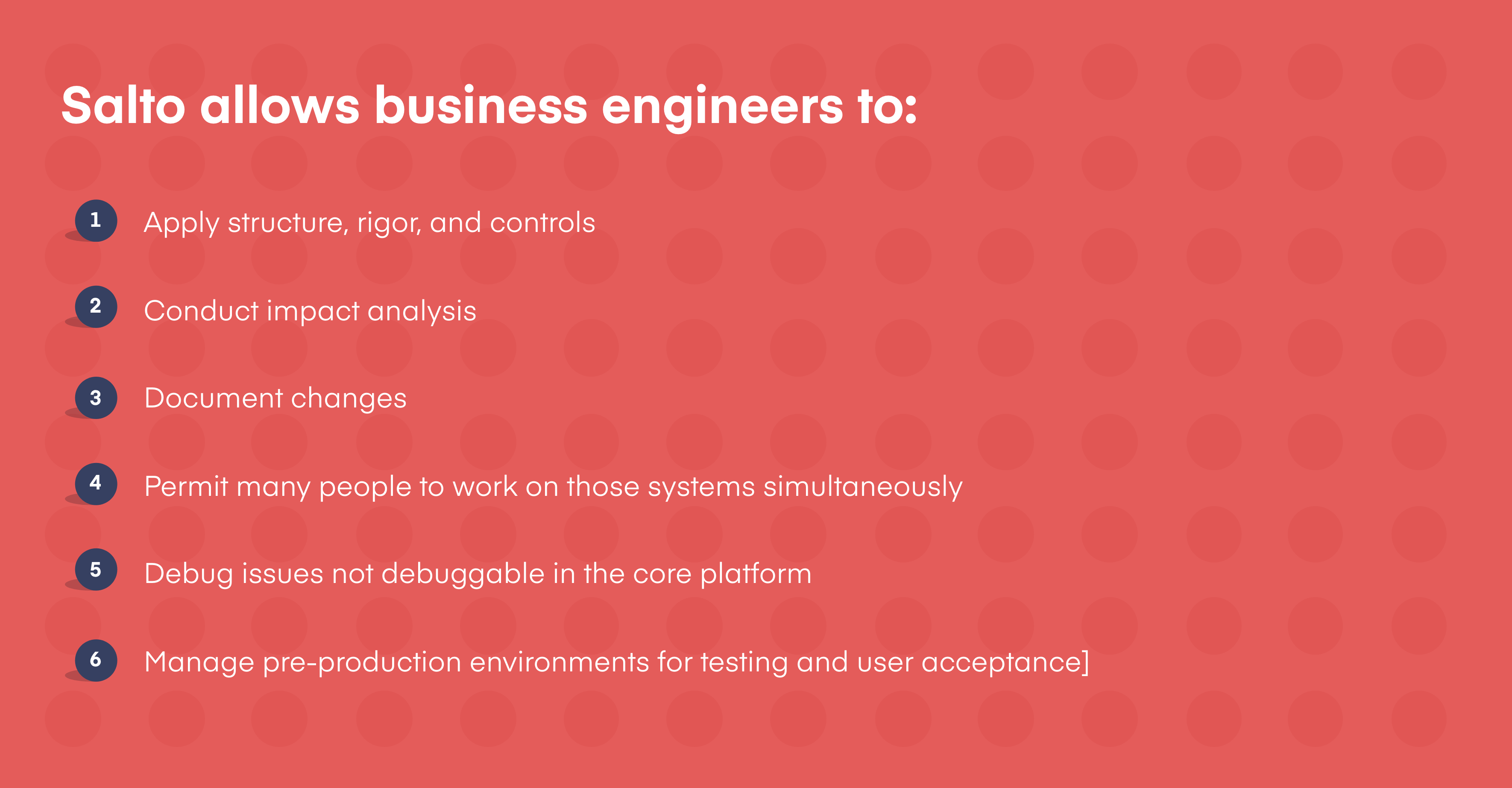 Salto allows business engineers to:

1 Apply structure, rigor, and controls

2 Conduct impact analysis

3 Document changes

4 Permit many people to work on those systems simultaneously

5 Debug issues not debuggable in the core platform

6 Manage pre-production environments for testing and user acceptance]